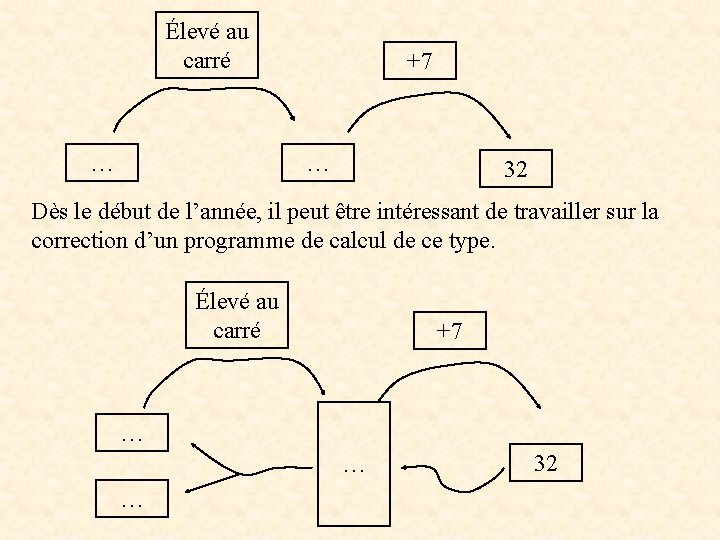 Élevé au carré

+7

…

…

32

Dès le début de l'année, il peut être intéressant de travailler sur la correction d'un programme de calcul de ce type.

Élevé au carré

+7

…

…

…

32